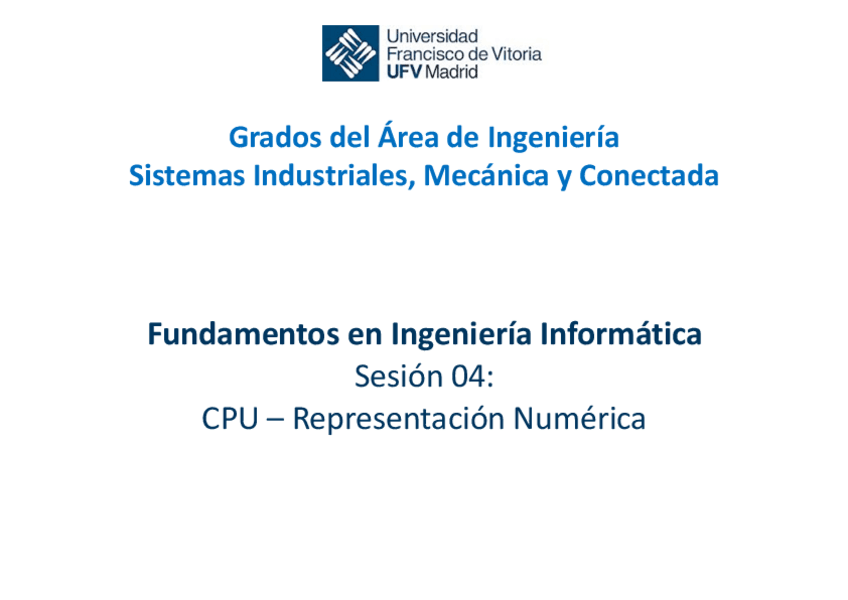 Universidad
Francisco de Vitoria
UFV Madrid

Grados del Área de Ingeniería
Sistemas Industriales, Mecánica y Conectada

Fundamentos en Ingeniería Informática
Sesión 04:
CPU – Representación Numérica